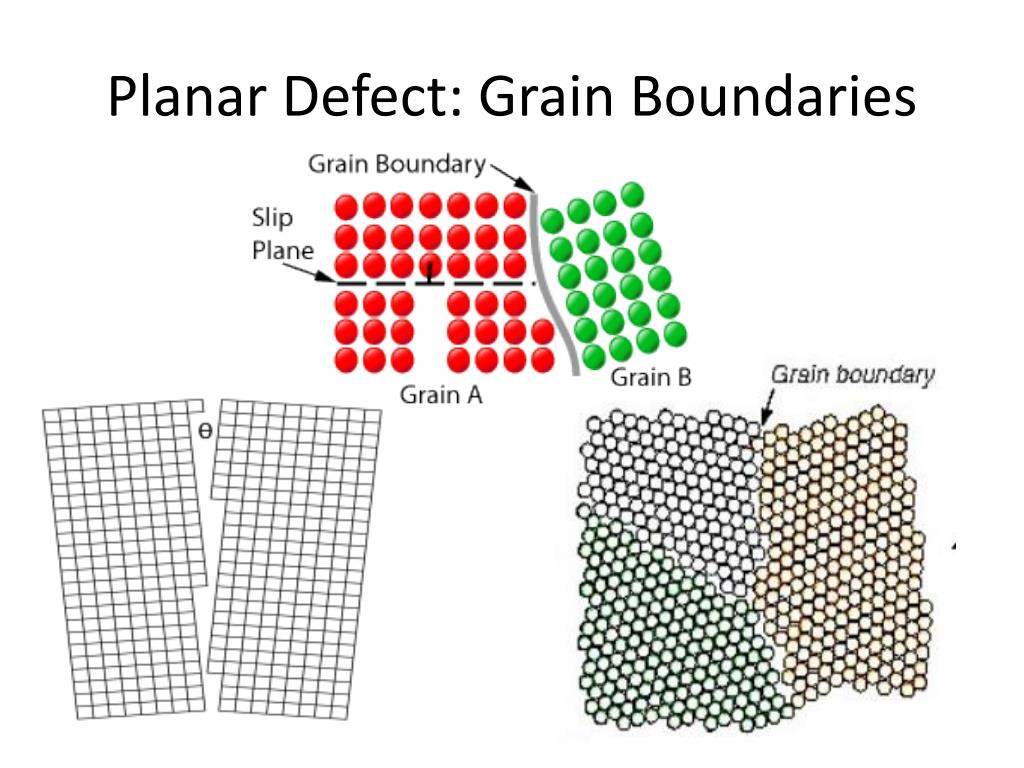 Planar Defect: Grain Boundaries

Grain Boundary
Slip Plane
Grain A
Grain B

θ

Grain boundary